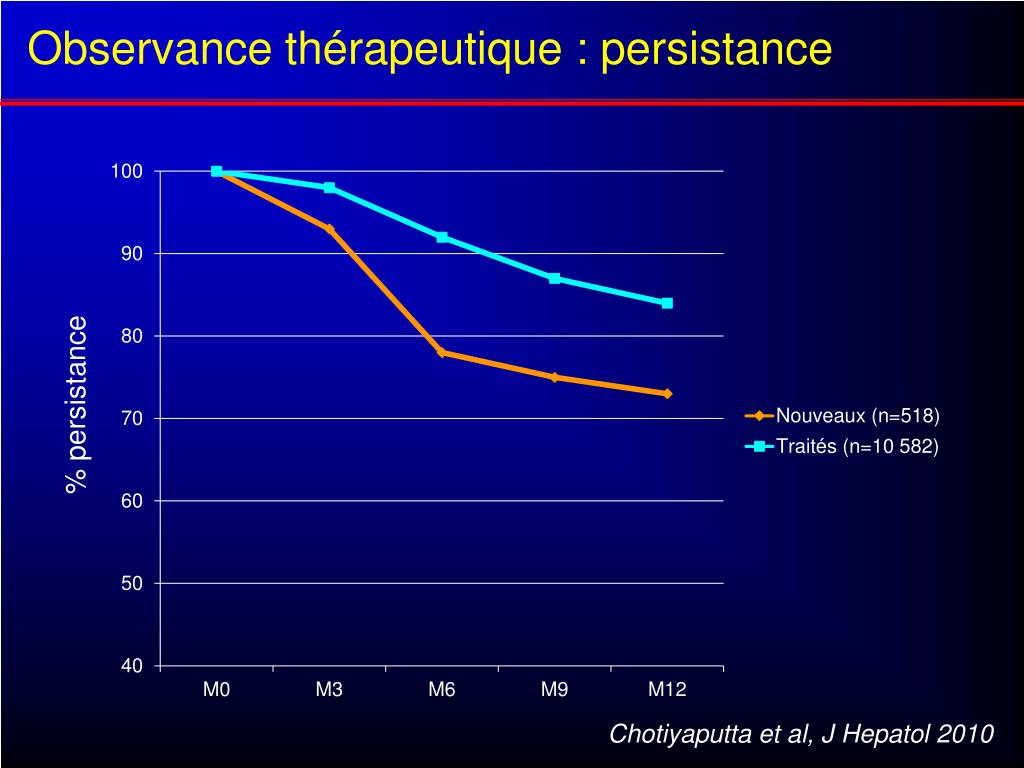 Observance thérapeutique : persistance

% persistance

100
90
80
70
60
50
40

M0 M3 M6 M9 M12

Nouveaux (n=518)
Traités (n=10 582)

Chotiyaputta et al, J Hepatol 2010